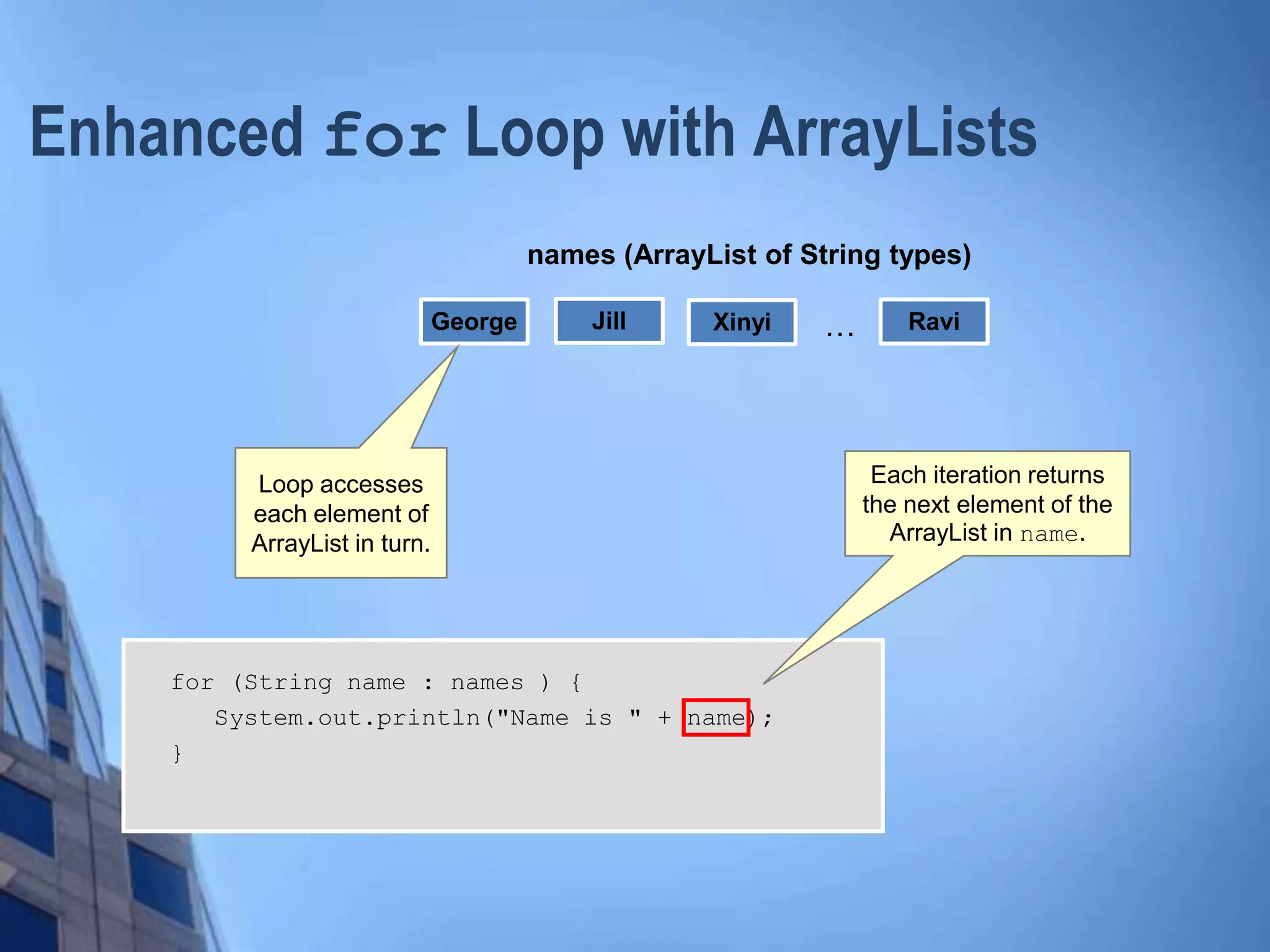 Enhanced for Loop with ArrayLists

names (ArrayList of String types)

George Jill Xinyi ... Ravi

Loop accesses each element of ArrayList in turn.

Each iteration returns the next element of the ArrayList in name.

for (String name : names ) {
   System.out.println("Name is " + name);
}